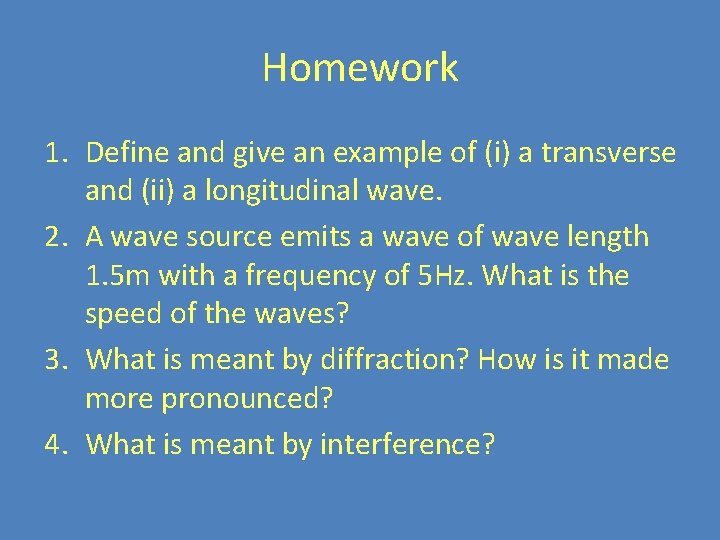 Homework

1. Define and give an example of (i) a transverse and (ii) a longitudinal wave.
2. A wave source emits a wave of wave length 1.5m with a frequency of 5Hz. What is the speed of the waves?
3. What is meant by diffraction? How is it made more pronounced?
4. What is meant by interference?